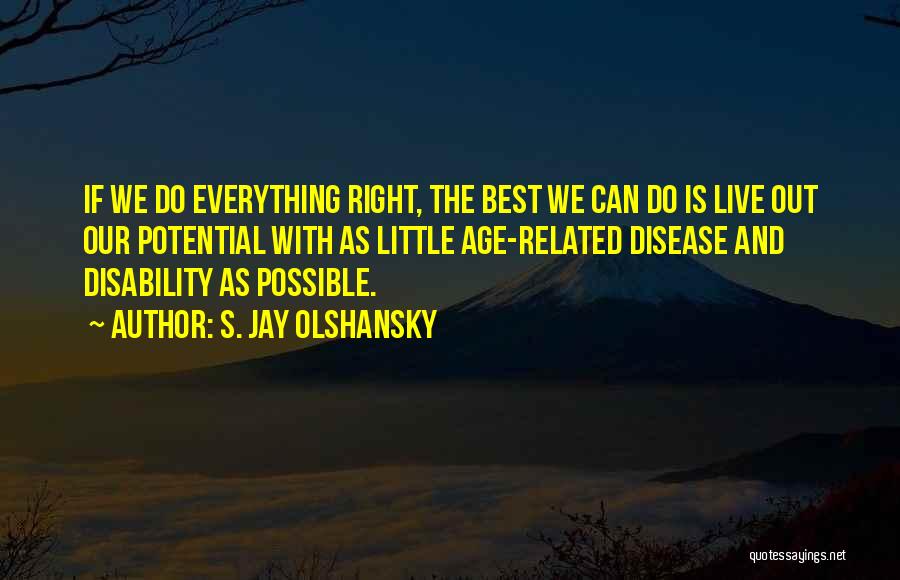 IF WE DO EVERYTHING RIGHT, THE BEST WE CAN DO IS LIVE OUT OUR POTENTIAL WITH AS LITTLE AGE-RELATED DISEASE AND DISABILITY AS POSSIBLE.

~ AUTHOR: S. JAY OLSHANSKY

quotessayings.net